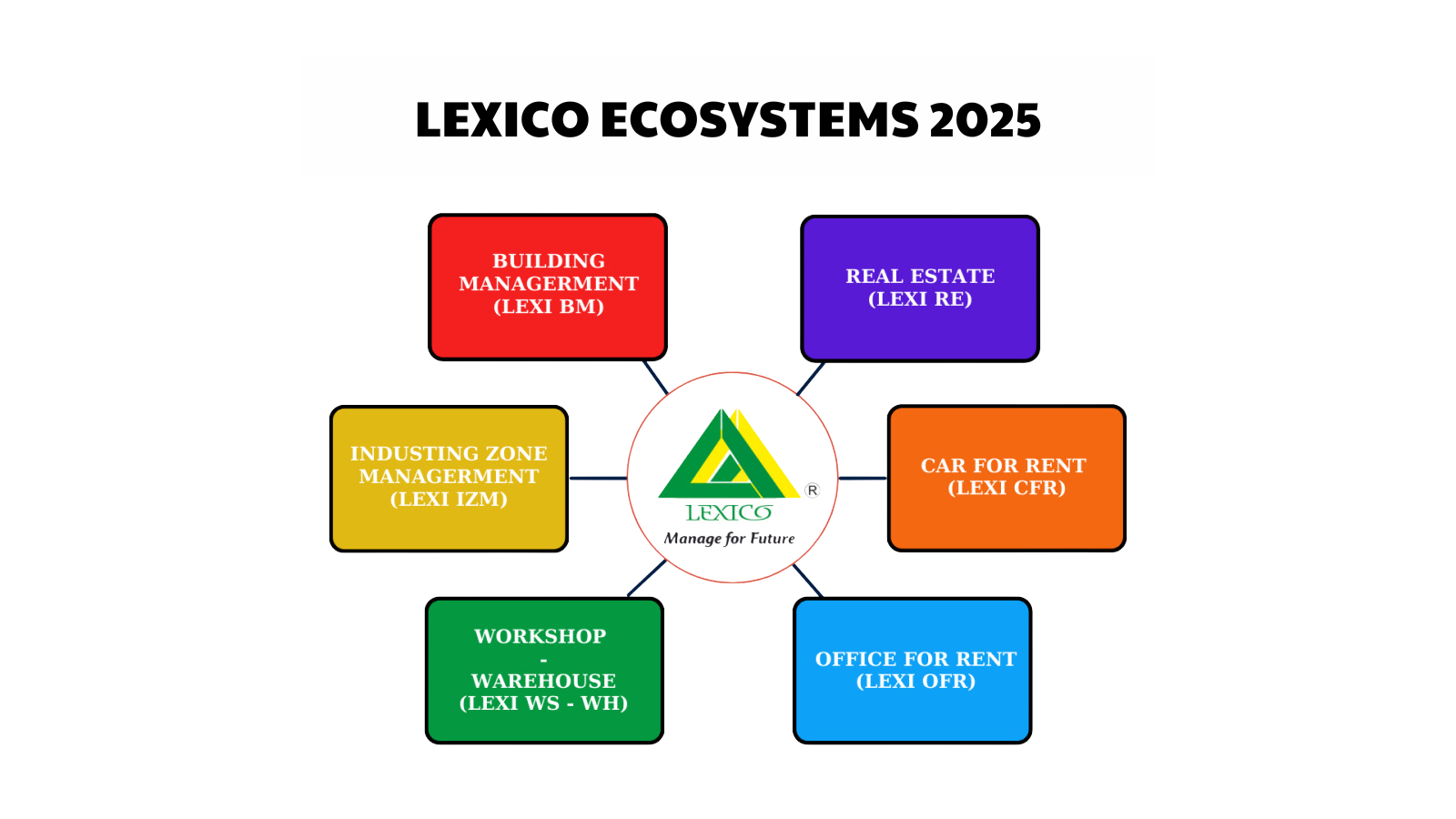 LEXICO ECOSYSTEMS 2025

BUILDING MANAGERMENT (LEXI BM)

REAL ESTATE (LEXI RE)

INDUSTING ZONE MANAGERMENT (LEXI IZM)

LEXICO ® Manage for Future

CAR FOR RENT (LEXI CFR)

WORKSHOP - WAREHOUSE (LEXI WS - WH)

OFFICE FOR RENT (LEXI OFR)